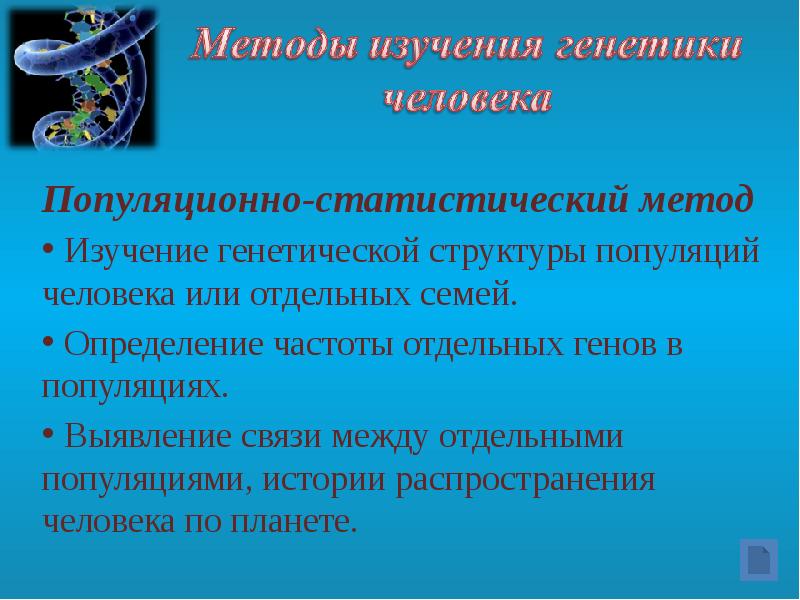 Методы изучения генетики человека

Популяционно-статистический метод

• Изучение генетической структуры популяций человека или отдельных семей.

• Определение частоты отдельных генов в популяциях.

• Выявление связи между отдельными популяциями, истории распространения человека по планете.